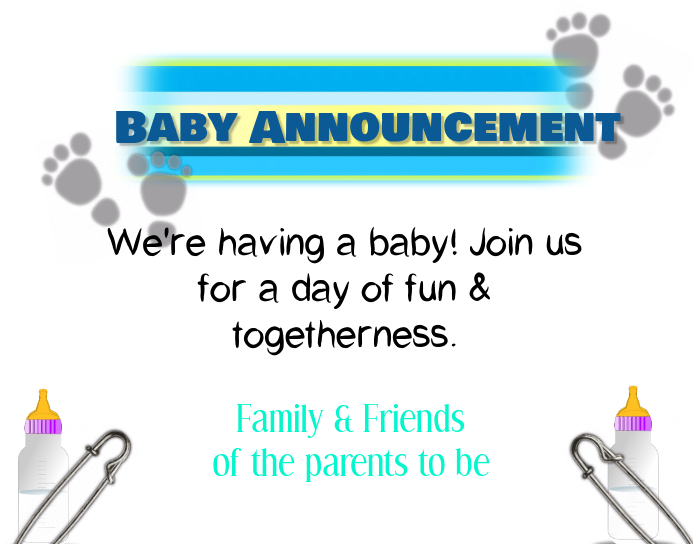 BABY ANNOUNCEMENT

We're having a baby! Join us for a day of fun & togetherness.

Family & Friends of the parents to be